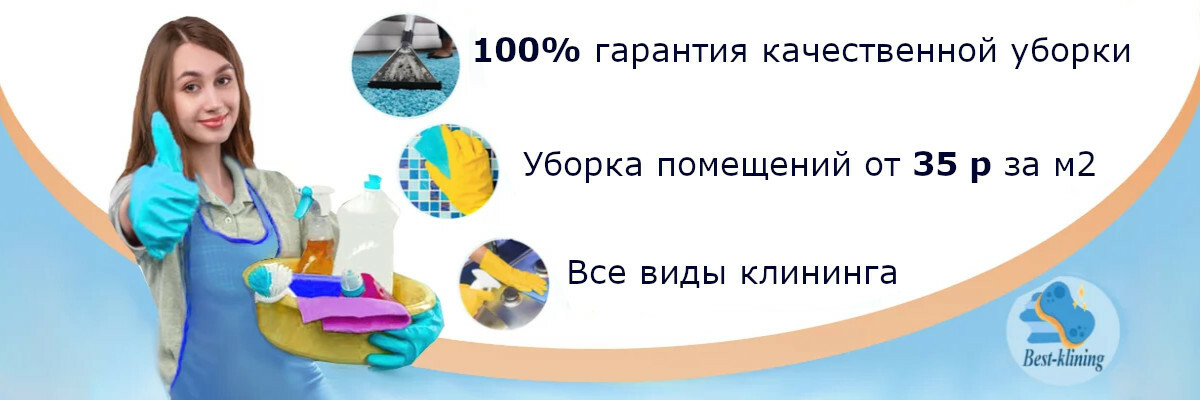 100% гарантия качественной уборки

Уборка помещений от 35 р за м2

Все виды клининга

Best-klining